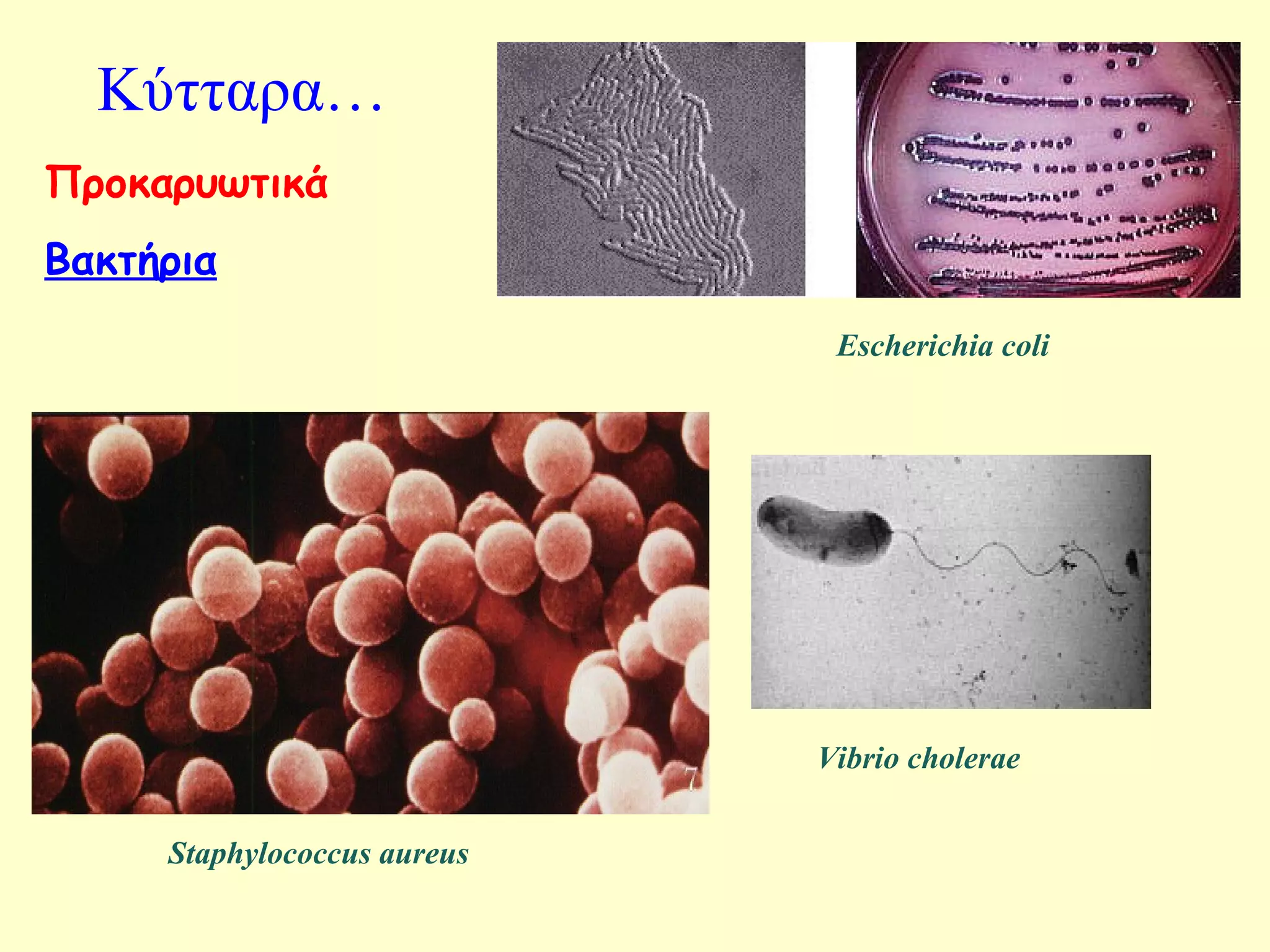 Κύτταρα…

Προκαρυωτικά

Βακτήρια

Escherichia coli

7

Vibrio cholerae

Staphylococcus aureus